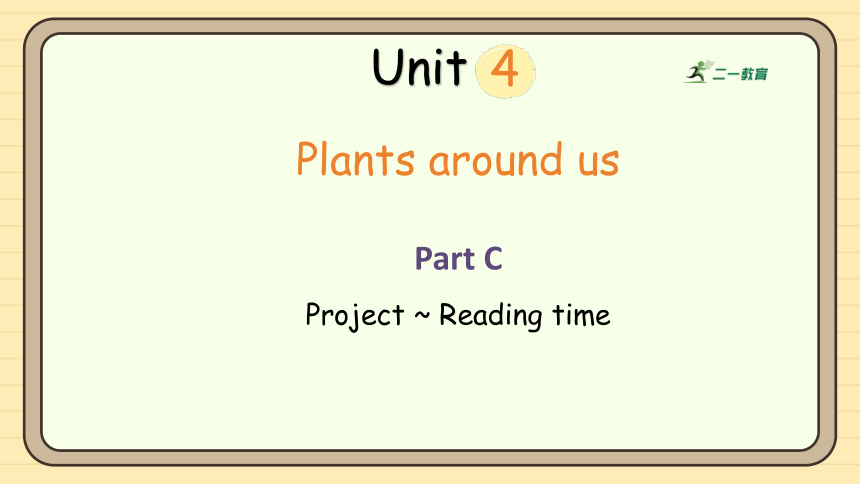 Unit 4

二一教育

Plants around us

Part C

Project ~ Reading time